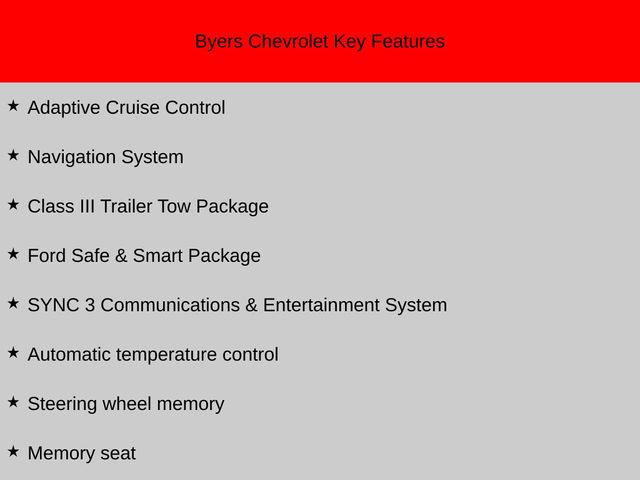 Byers Chevrolet Key Features

★ Adaptive Cruise Control

★ Navigation System

★ Class III Trailer Tow Package

★ Ford Safe & Smart Package

★ SYNC 3 Communications & Entertainment System

★ Automatic temperature control

★ Steering wheel memory

★ Memory seat